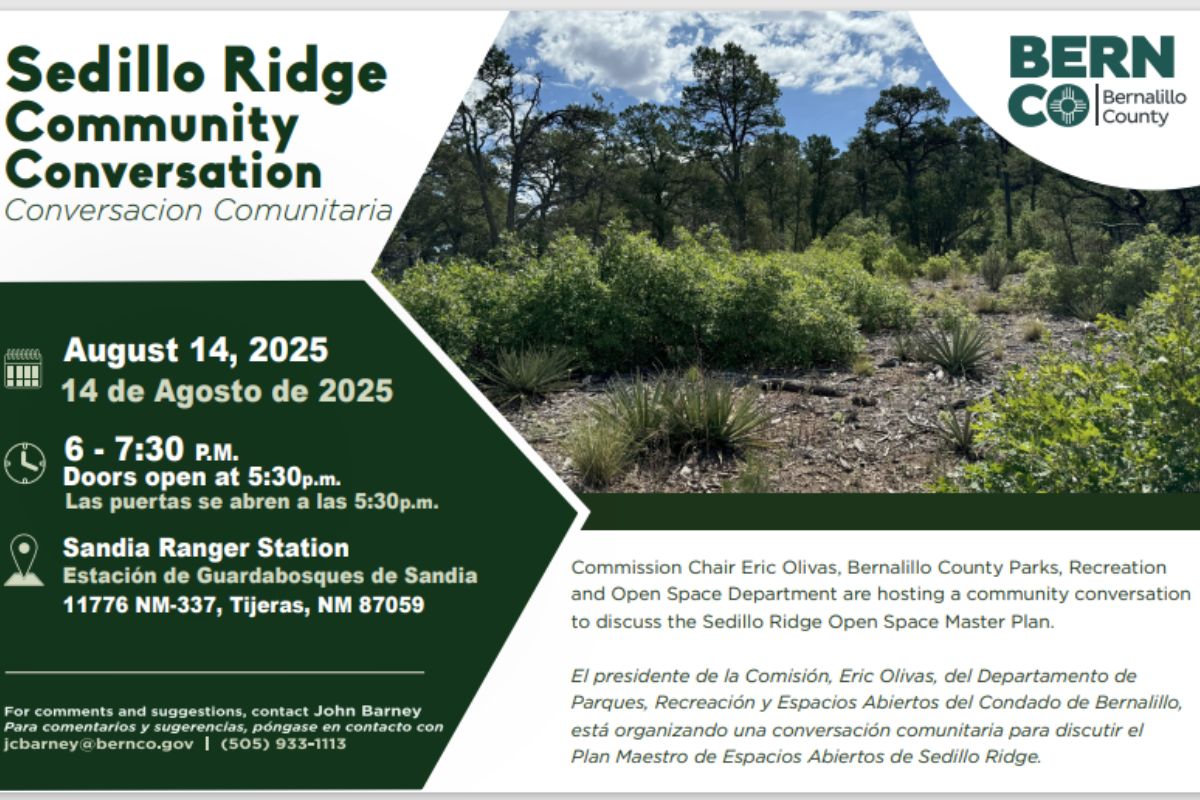 Sedillo Ridge Community Conversation
Conversacion Comunitaria

BERN CO Bernalillo County

August 14, 2025
14 de Agosto de 2025

6 - 7:30 P.M.
Doors open at 5:30p.m.
Las puertas se abren a las 5:30p.m.

Sandia Ranger Station
Estación de Guardabosques de Sandia
11776 NM-337, Tijeras, NM 87059

For comments and suggestions, contact John Barney
Para comentarios y sugerencias, póngase en contacto con
jcbarney@bernco.gov | (505) 933-1113

Commission Chair Eric Olivas, Bernalillo County Parks, Recreation and Open Space Department are hosting a community conversation to discuss the Sedillo Ridge Open Space Master Plan.

El presidente de la Comisión, Eric Olivas, del Departamento de Parques, Recreación y Espacios Abiertos del Condado de Bernalillo, está organizando una conversación comunitaria para discutir el Plan Maestro de Espacios Abiertos de Sedillo Ridge.